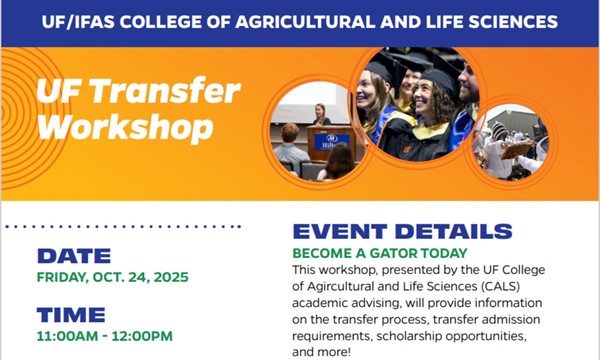 UF/IFAS COLLEGE OF AGRICULTURAL AND LIFE SCIENCES

UF Transfer Workshop

Hilton

UF

DATE
FRIDAY, OCT. 24, 2025

TIME
11:00AM - 12:00PM

EVENT DETAILS
BECOME A GATOR TODAY
This workshop, presented by the UF College of Agircultural and Life Sciences (CALS) academic advising, will provide information on the transfer process, transfer admission requirements, scholarship opportunities, and more!